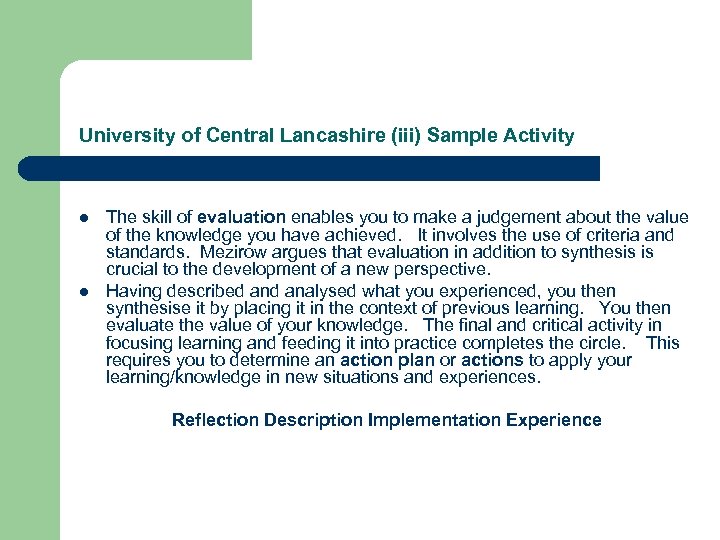 University of Central Lancashire (iii) Sample Activity

- The skill of evaluation enables you to make a judgement about the value of the knowledge you have achieved. It involves the use of criteria and standards. Mezirow argues that evaluation in addition to synthesis is crucial to the development of a new perspective.
- Having described and analysed what you experienced, you then synthesise it by placing it in the context of previous learning. You then evaluate the value of your knowledge. The final and critical activity in focusing learning and feeding it into practice completes the circle. This requires you to determine an action plan or actions to apply your learning/knowledge in new situations and experiences.

Reflection Description Implementation Experience